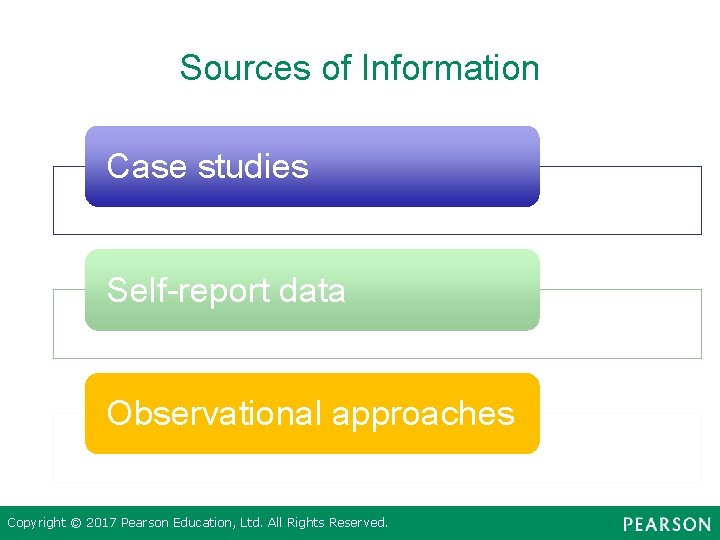 Sources of Information

Case studies

Self-report data

Observational approaches

Copyright © 2017 Pearson Education, Ltd. All Rights Reserved.

PEARSON